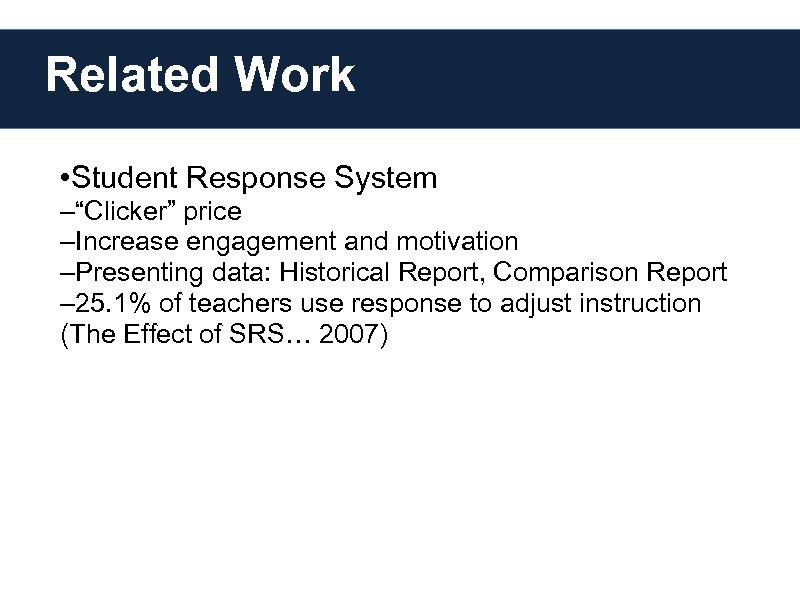 Related Work

•Student Response System
–“Clicker” price
–Increase engagement and motivation
–Presenting data: Historical Report, Comparison Report
–25.1% of teachers use response to adjust instruction (The Effect of SRS… 2007)